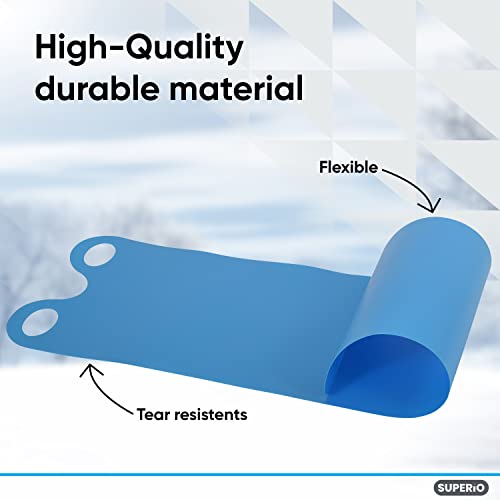 High-Quality durable material

Flexible

Tear resistents

SUPERiO